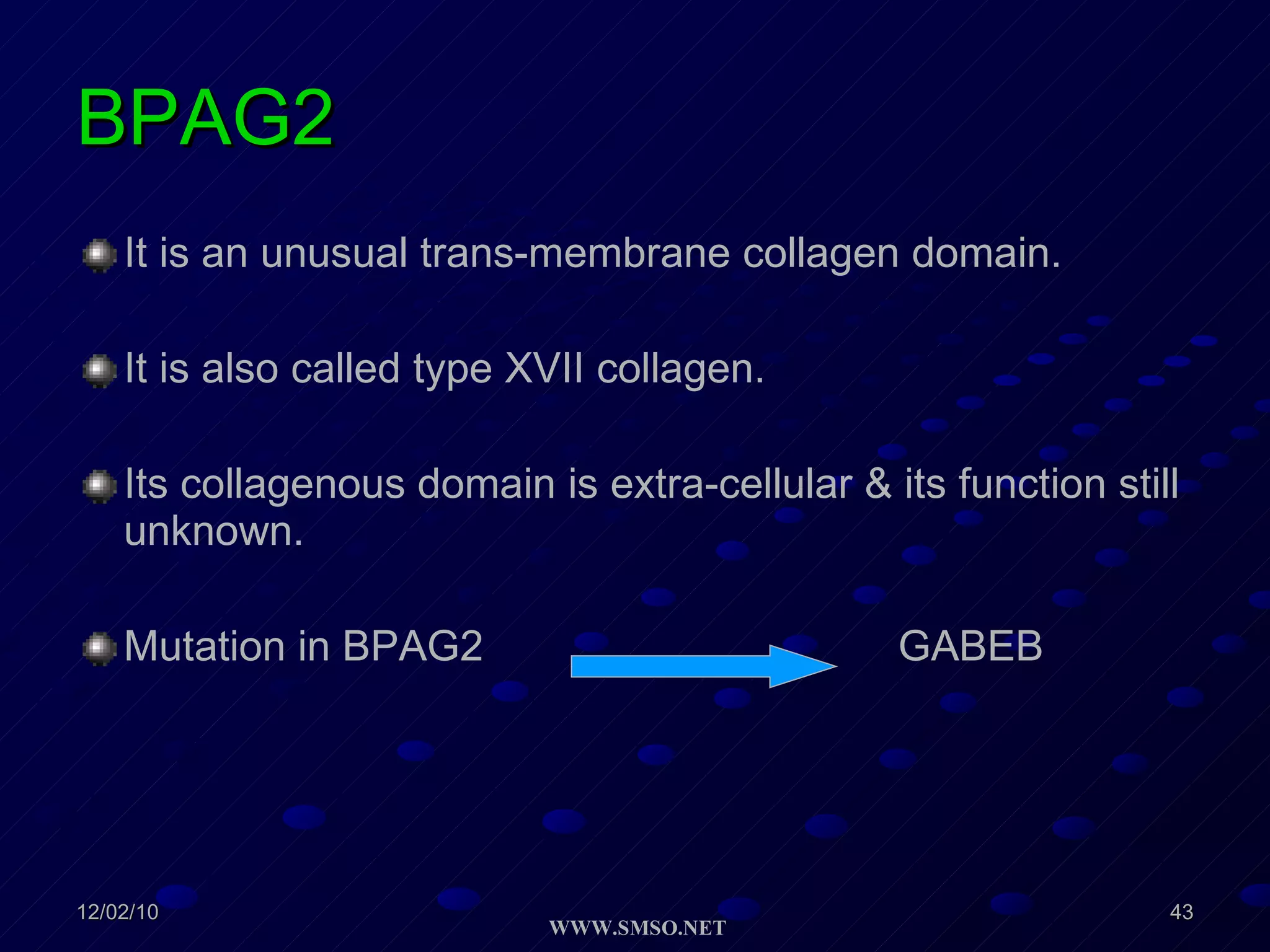 BPAG2

It is an unusual trans-membrane collagen domain.

It is also called type XVII collagen.

Its collagenous domain is extra-cellular & its function still unknown.

Mutation in BPAG2 GABEB

12/02/10

WWW.SMSO.NET

43